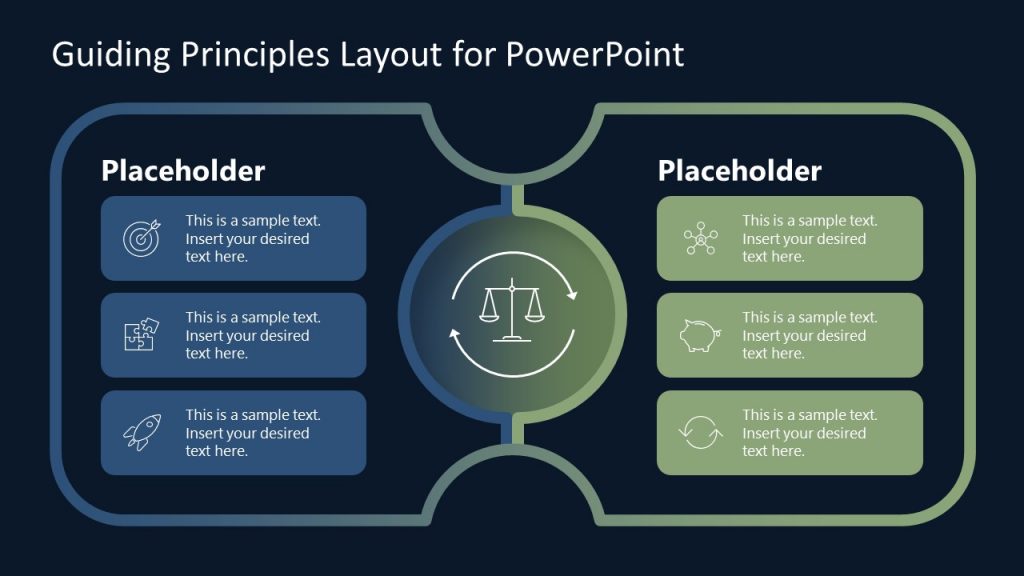 Guiding Principles Layout for PowerPoint

Placeholder

This is a sample text. Insert your desired text here.

This is a sample text. Insert your desired text here.

This is a sample text. Insert your desired text here.

Placeholder

This is a sample text. Insert your desired text here.

This is a sample text. Insert your desired text here.

This is a sample text. Insert your desired text here.